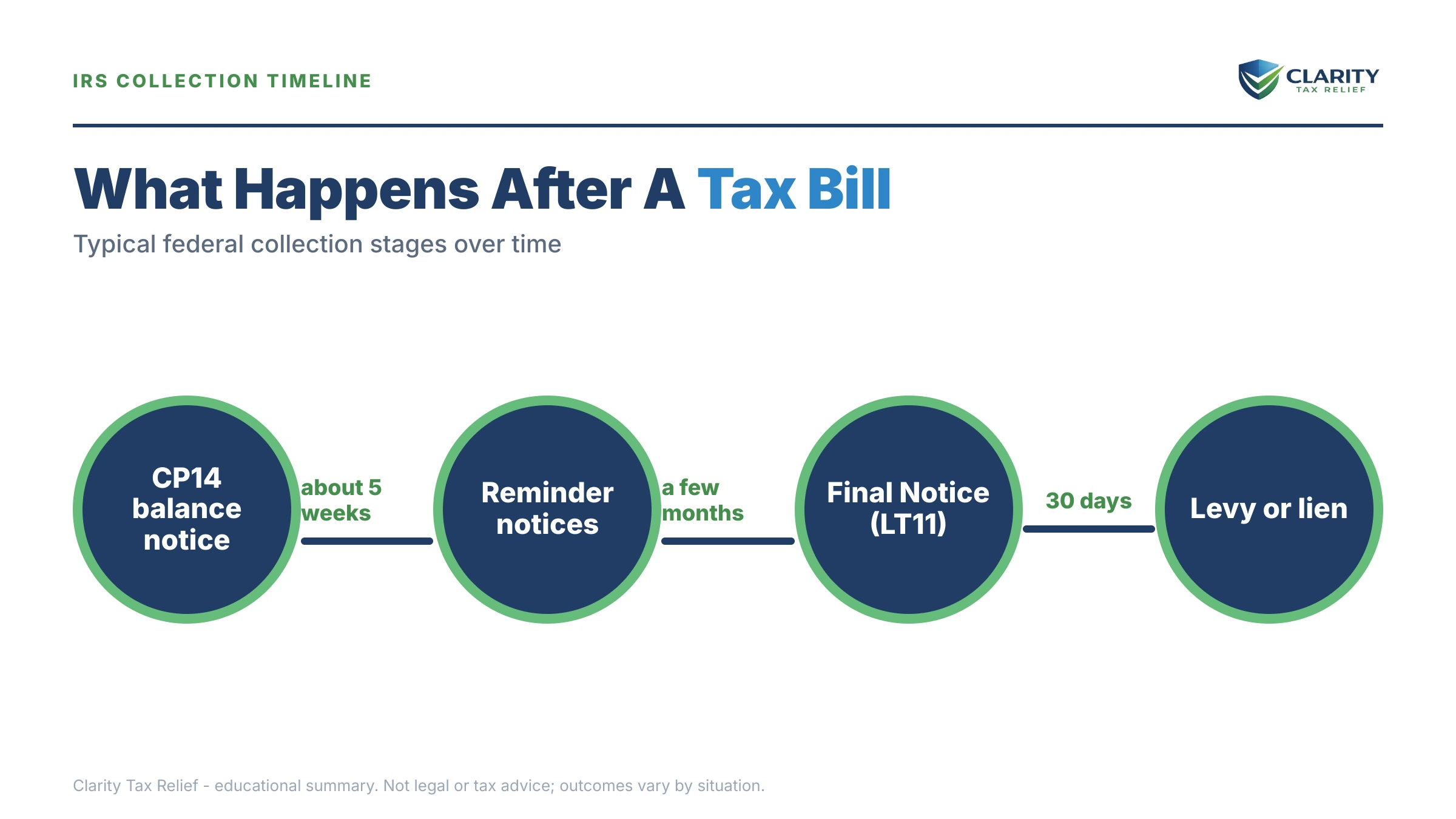 IRS COLLECTION TIMELINE

CLARITY
TAX RELIEF

What Happens After A Tax Bill

Typical federal collection stages over time

CP14 balance notice

about 5 weeks

Reminder notices

a few months

Final Notice (LT11)

30 days

Levy or lien

Clarity Tax Relief - educational summary. Not legal or tax advice; outcomes vary by situation.